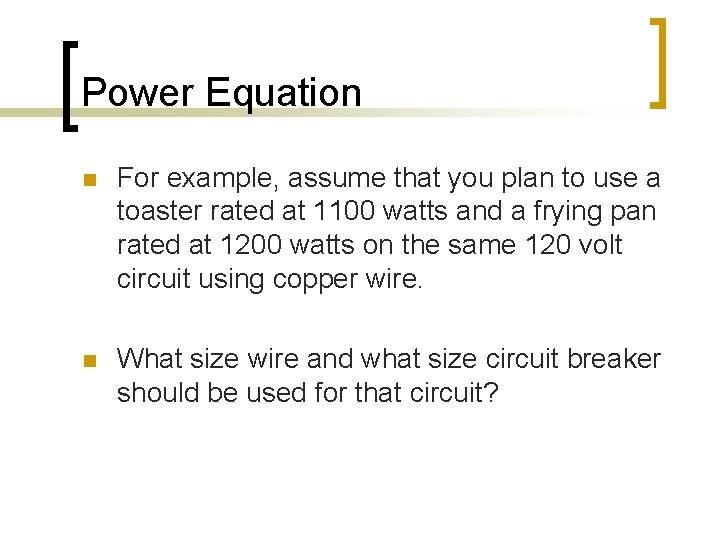 Power Equation

For example, assume that you plan to use a toaster rated at 1100 watts and a frying pan rated at 1200 watts on the same 120 volt circuit using copper wire.

What size wire and what size circuit breaker should be used for that circuit?